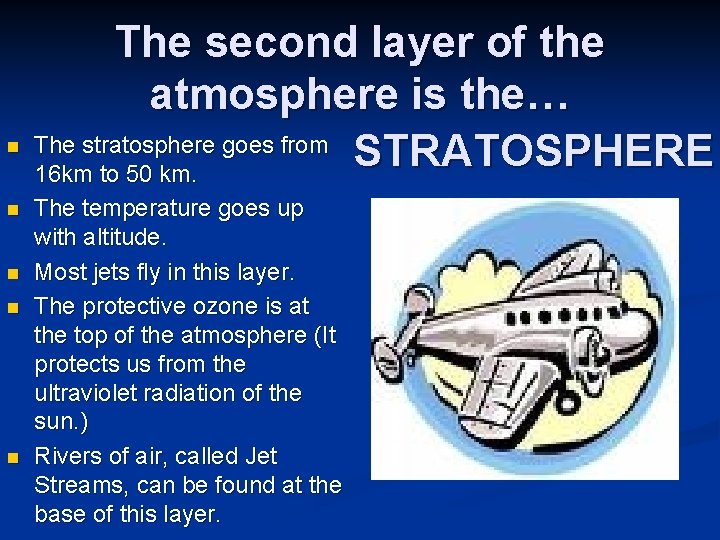 The second layer of the atmosphere is the…

STRATOSPHERE

- The stratosphere goes from 16km to 50 km.
- The temperature goes up with altitude.
- Most jets fly in this layer.
- The protective ozone is at the top of the atmosphere (It protects us from the ultraviolet radiation of the sun.)
- Rivers of air, called Jet Streams, can be found at the base of this layer.